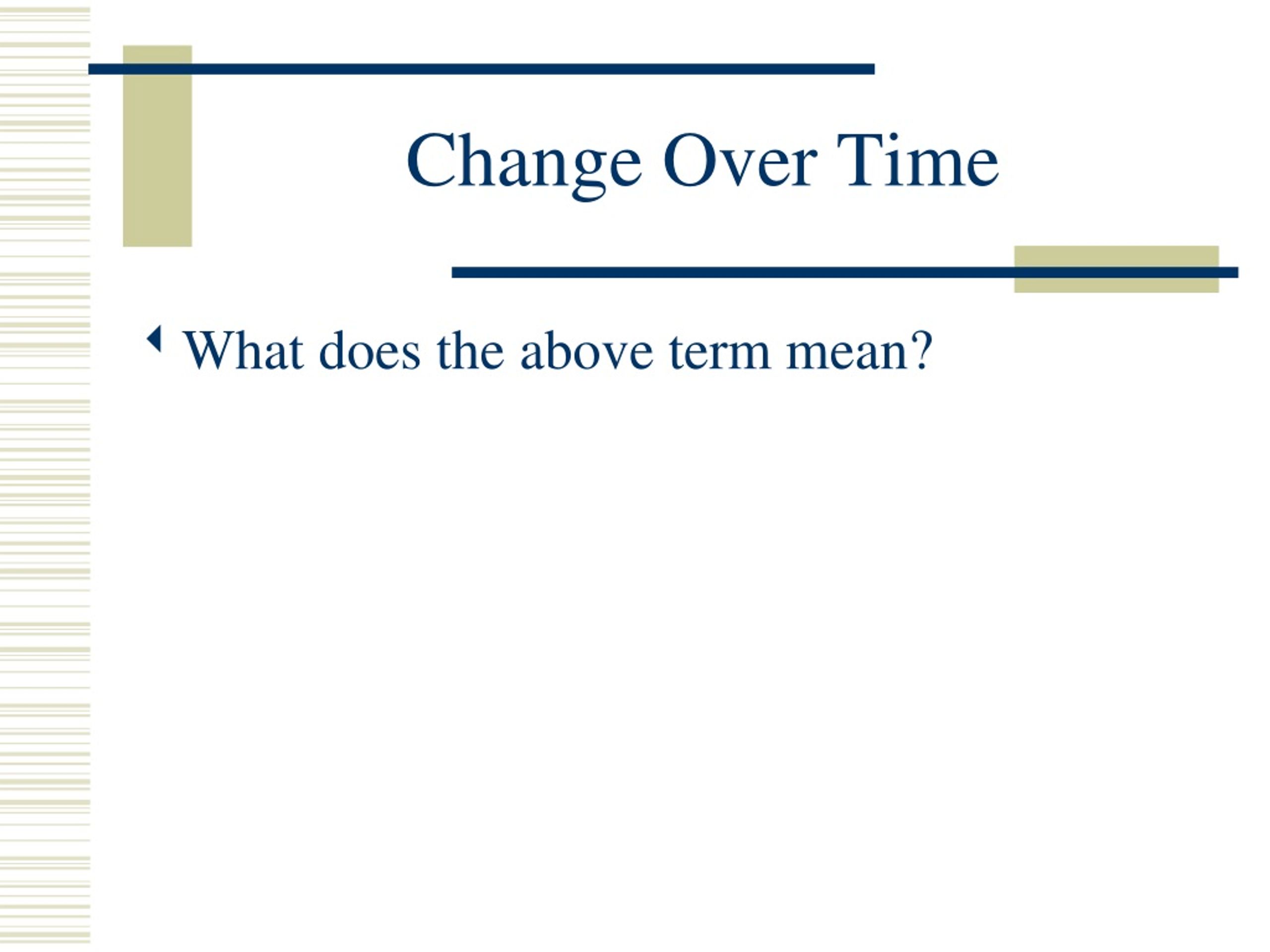 Change Over Time

What does the above term mean?